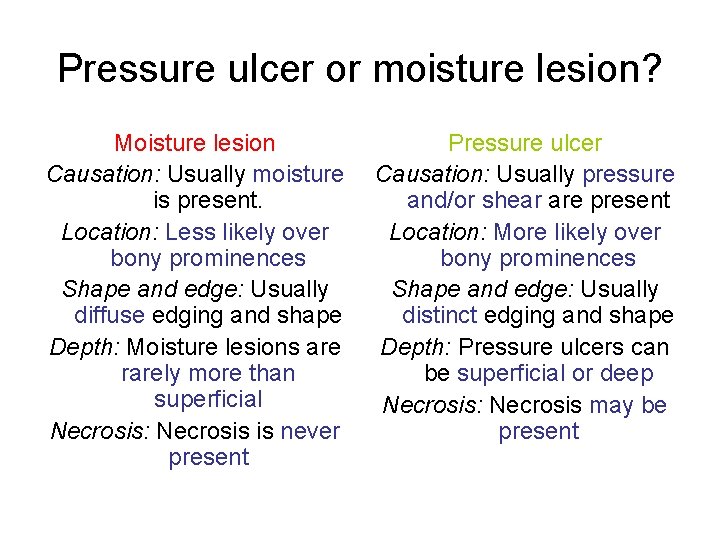 Pressure ulcer or moisture lesion?

Moisture lesion

Causation: Usually moisture is present.

Location: Less likely over bony prominences

Shape and edge: Usually diffuse edging and shape

Depth: Moisture lesions are rarely more than superficial

Necrosis: Necrosis is never present

Pressure ulcer

Causation: Usually pressure and/or shear are present

Location: More likely over bony prominences

Shape and edge: Usually distinct edging and shape

Depth: Pressure ulcers can be superficial or deep

Necrosis: Necrosis may be present